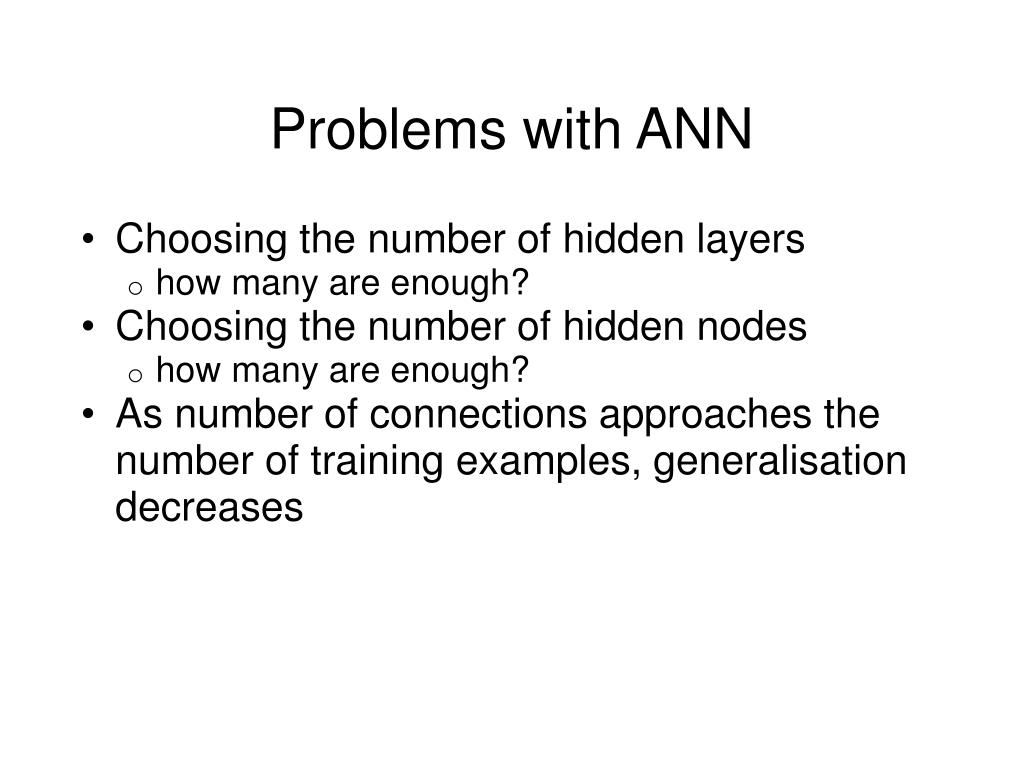 Problems with ANN

• Choosing the number of hidden layers
  o how many are enough?
• Choosing the number of hidden nodes
  o how many are enough?
• As number of connections approaches the number of training examples, generalisation decreases